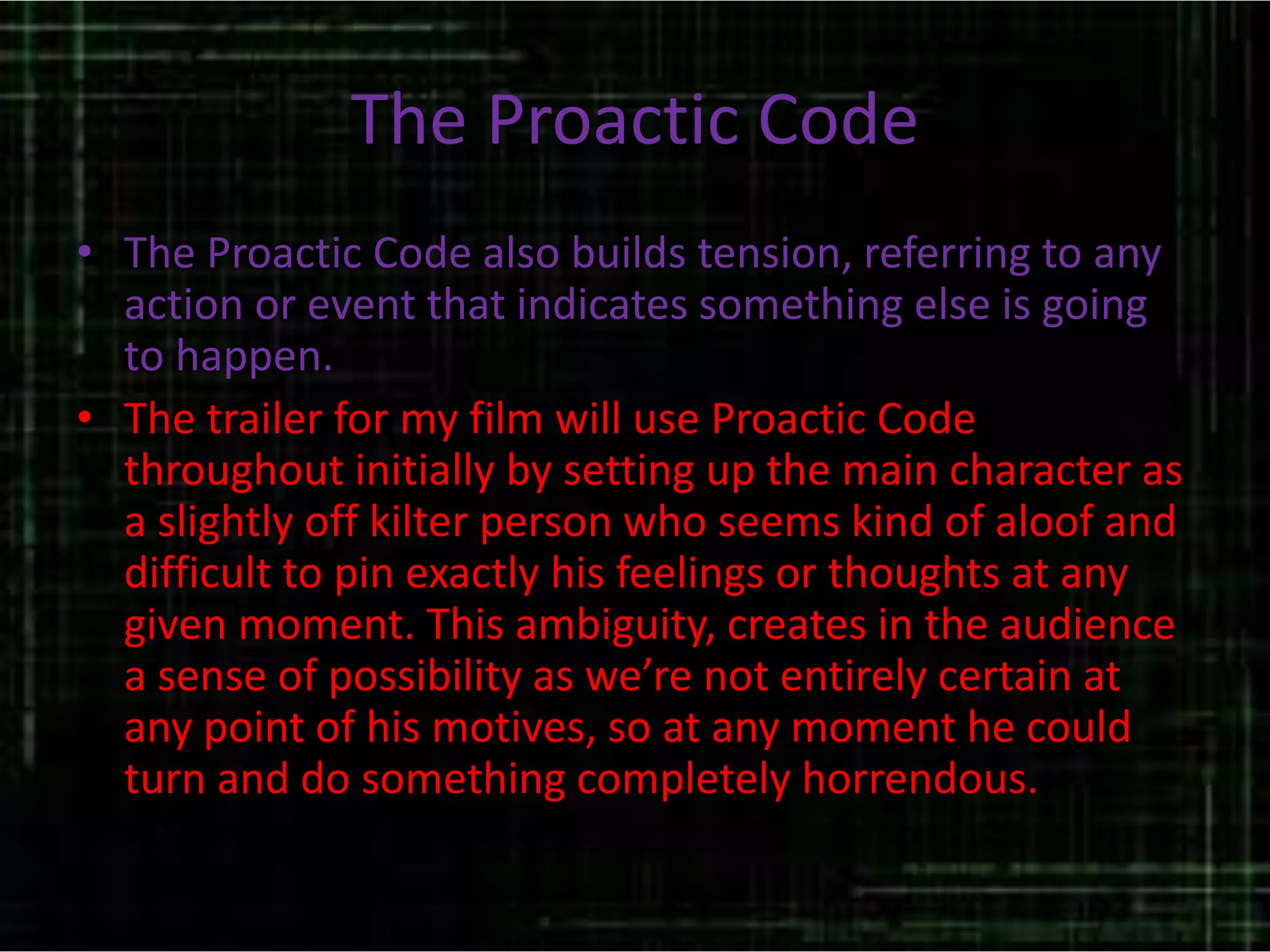 The Proactic Code

• The Proactic Code also builds tension, referring to any action or event that indicates something else is going to happen.
• The trailer for my film will use Proactic Code throughout initially by setting up the main character as a slightly off kilter person who seems kind of aloof and difficult to pin exactly his feelings or thoughts at any given moment. This ambiguity, creates in the audience a sense of possibility as we're not entirely certain at any point of his motives, so at any moment he could turn and do something completely horrendous.